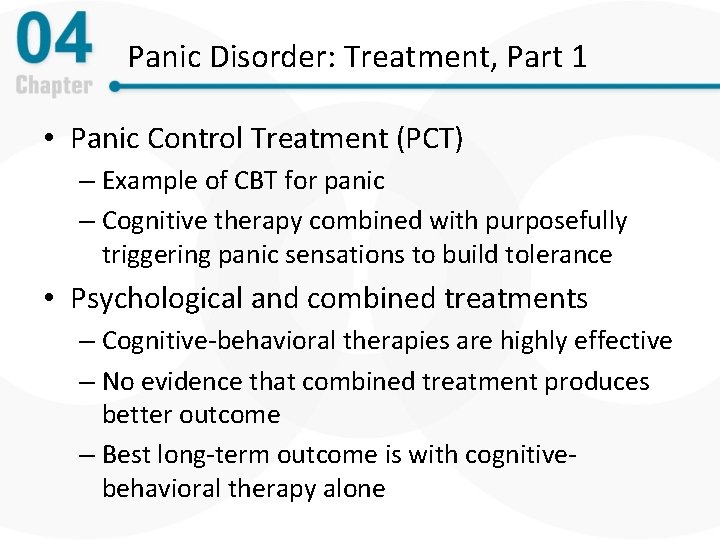 04
Chapter

Panic Disorder: Treatment, Part 1

• Panic Control Treatment (PCT)
– Example of CBT for panic
– Cognitive therapy combined with purposefully triggering panic sensations to build tolerance
• Psychological and combined treatments
– Cognitive-behavioral therapies are highly effective
– No evidence that combined treatment produces better outcome
– Best long-term outcome is with cognitive-behavioral therapy alone